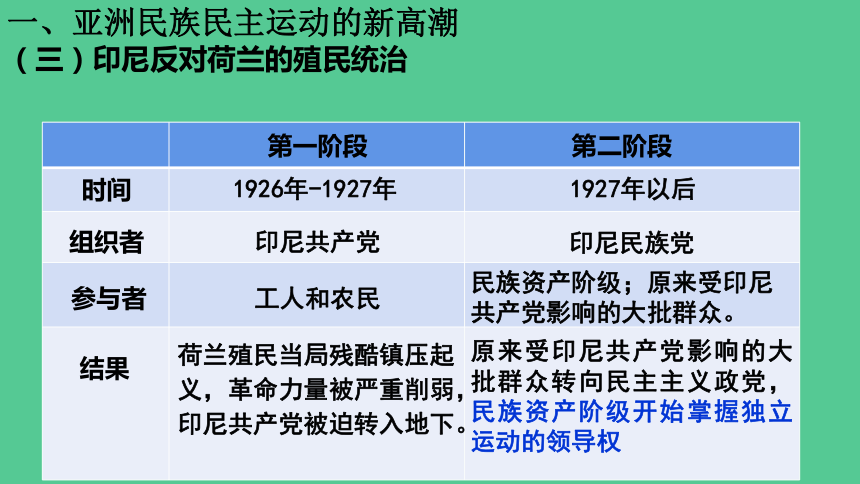 一、亚洲民族民主运动的新高潮
（三）印尼反对荷兰的殖民统治

|  | 第一阶段 | 第二阶段 |
|---|---|---|
| 时间 | 1926年-1927年 | 1927年以后 |
| 组织者 | 印尼共产党 | 印尼民族党 |
| 参与者 | 工人和农民 | 民族资产阶级；原来受印尼共产党影响的大批群众。 |
| 结果 | 荷兰殖民当局残酷镇压起义，革命力量被严重削弱，印尼共产党被迫转入地下。 | 原来受印尼共产党影响的大批群众转向民主主义政党，民族资产阶级开始掌握独立运动的领导权 |